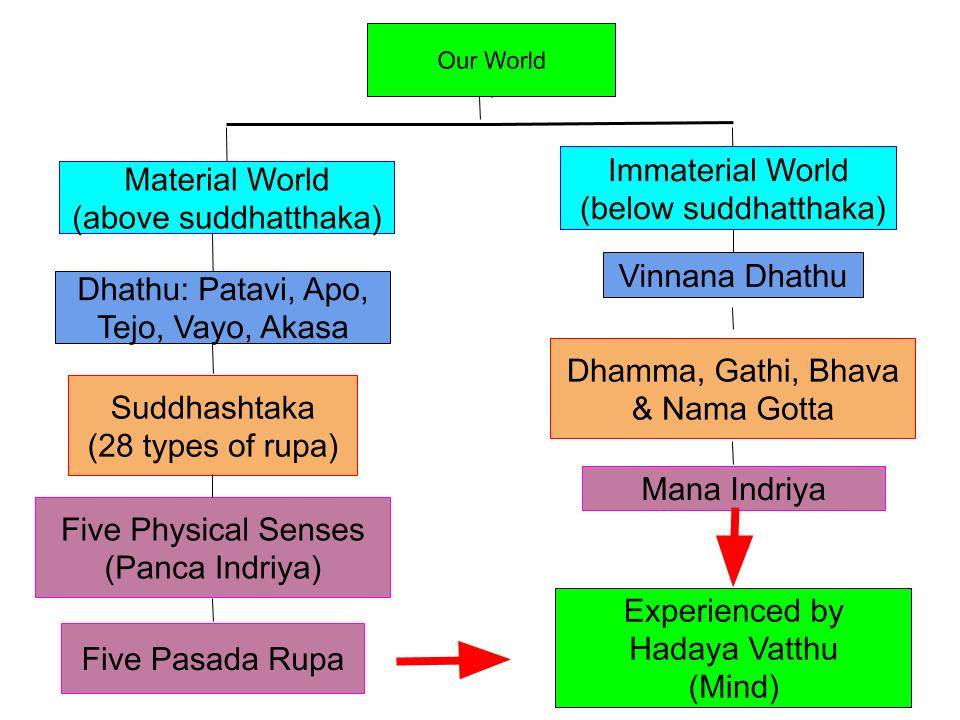 Our World

Material World (above suddhatthaka)

Dhathu: Patavi, Apo, Tejo, Vayo, Akasa

Suddhashtaka (28 types of rupa)

Five Physical Senses (Panca Indriya)

Five Pasada Rupa

Immaterial World (below suddhatthaka)

Vinnana Dhathu

Dhamma, Gathi, Bhava & Nama Gotta

Mana Indriya

Experienced by Hadaya Vatthu (Mind)